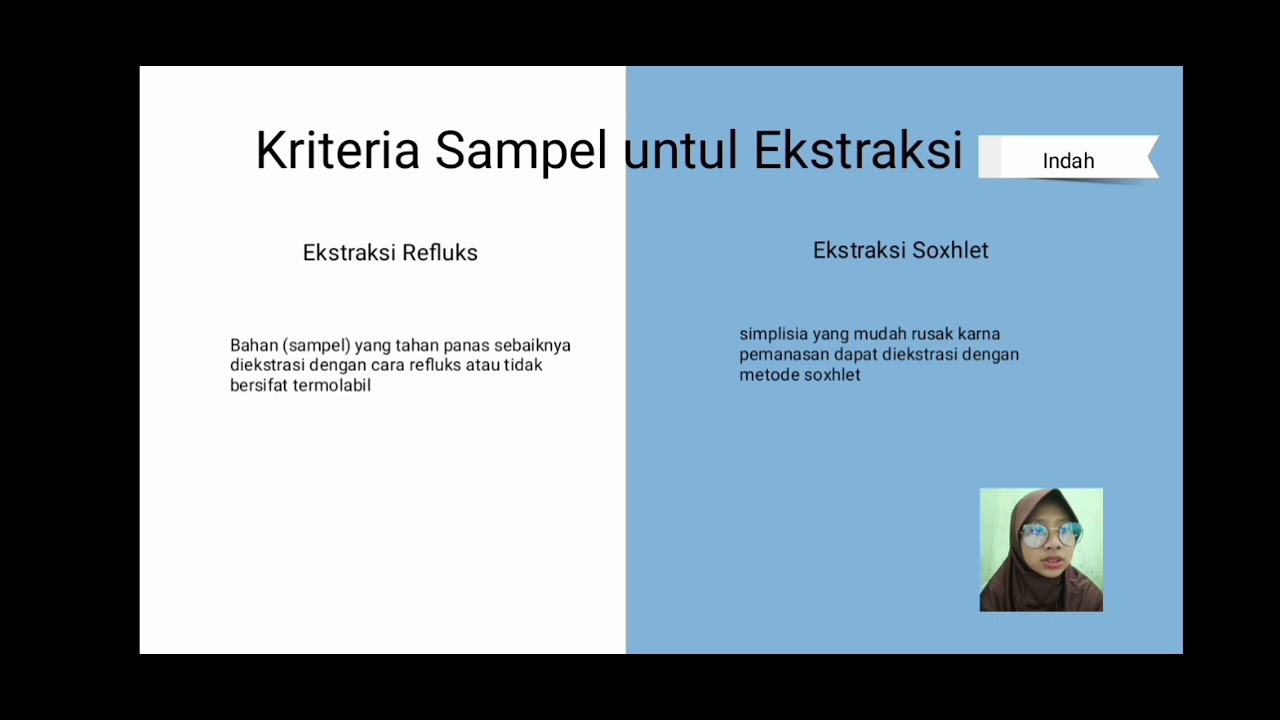 Kriteria Sampel untul Ekstraksi

Indah

Ekstraksi Refluks

Bahan (sampel) yang tahan panas sebaiknya diekstrasi dengan cara refluks atau tidak bersifat termolabil

Ekstraksi Soxhlet

simplisia yang mudah rusak karna pemanasan dapat diekstrasi dengan metode soxhlet